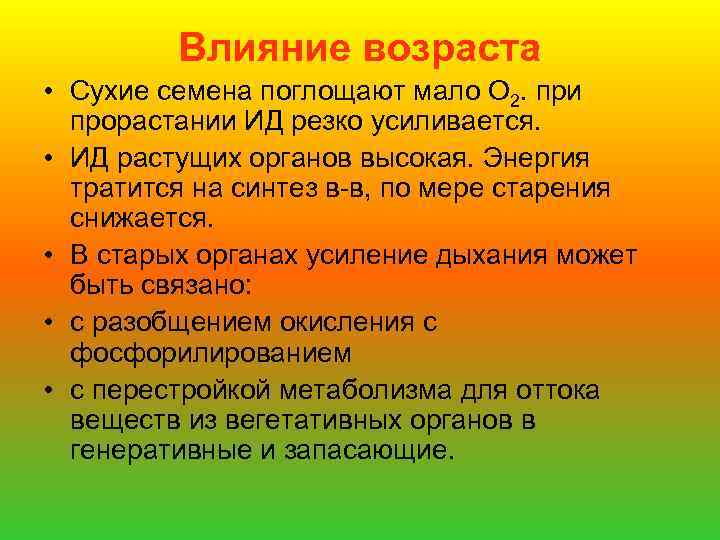 Влияние возраста

• Сухие семена поглощают мало $O_2$. при прорастании ИД резко усиливается.

• ИД растущих органов высокая. Энергия тратится на синтез в-в, по мере старения снижается.

• В старых органах усиление дыхания может быть связано:

• с разобщением окисления с фосфорилированием

• с перестройкой метаболизма для оттока веществ из вегетативных органов в генеративные и запасающие.